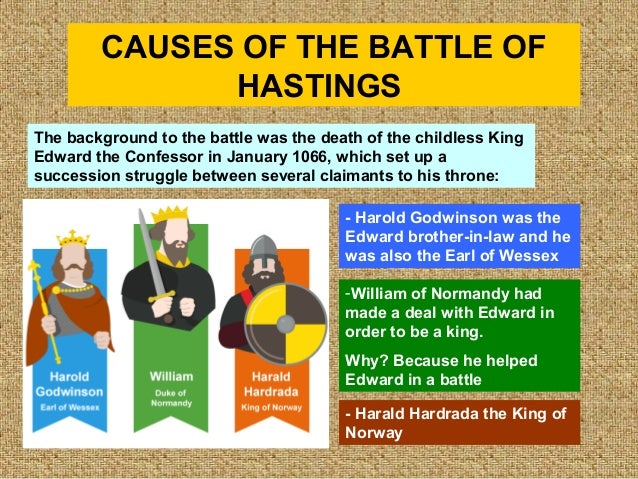 CAUSES OF THE BATTLE OF HASTINGS

The background to the battle was the death of the childless King Edward the Confessor in January 1066, which set up a succession struggle between several claimants to his throne:

Harold Godwinson
Earl of Wessex

William
Duke of Normandy

Harald Hardrada
King of Norway

- Harold Godwinson was the Edward brother-in-law and he was also the Earl of Wessex

-William of Normandy had made a deal with Edward in order to be a king.

Why? Because he helped Edward in a battle

- Harald Hardrada the King of Norway